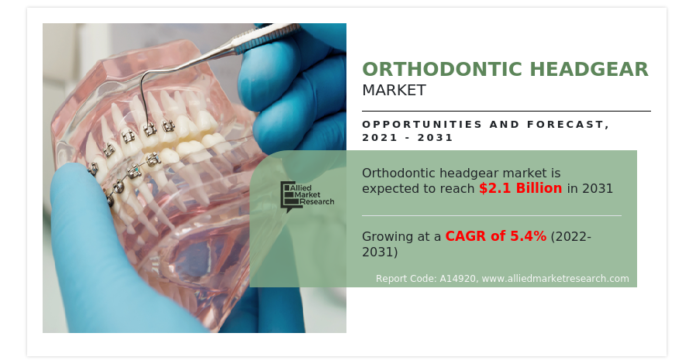 ORTHODONTIC HEADGEAR
MARKET

OPPORTUNITIES AND FORECAST, 2021 - 2031

Allied Market Research

Orthodontic headgear market is expected to reach $2.1 Billion in 2031

Growing at a CAGR of 5.4% (2022-2031)

Report Code: A14920, www.alliedmarketresearch.com